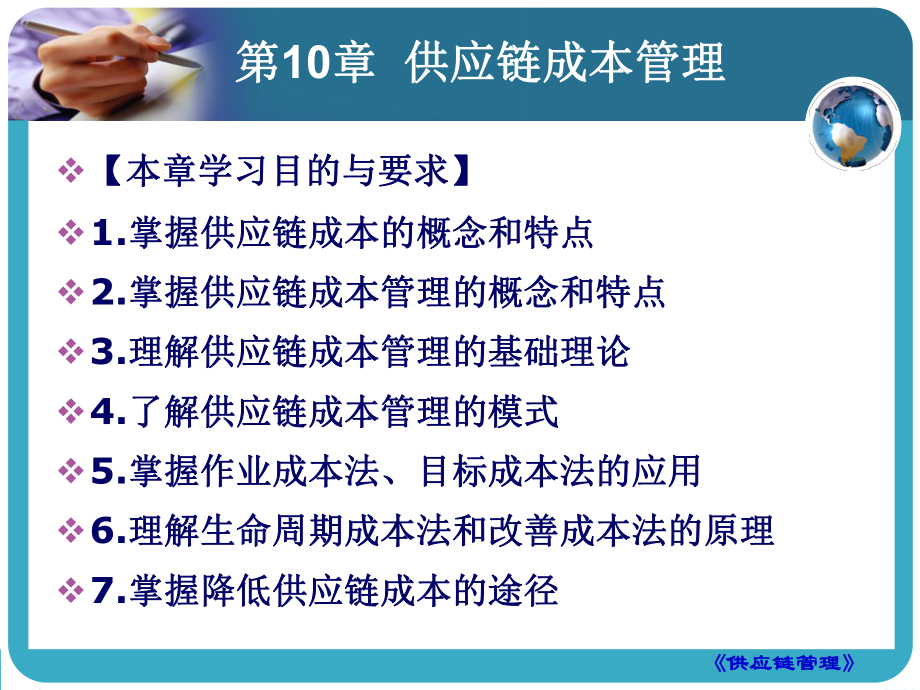 第10章 供应链成本管理

❖【本章学习目的与要求】

❖1.掌握供应链成本的概念和特点

❖2.掌握供应链成本管理的概念和特点

❖3.理解供应链成本管理的基础理论

❖4.了解供应链成本管理的模式

❖5.掌握作业成本法、目标成本法的应用

❖6.理解生命周期成本法和改善成本法的原理

❖7.掌握降低供应链成本的途径

《供应链管理》